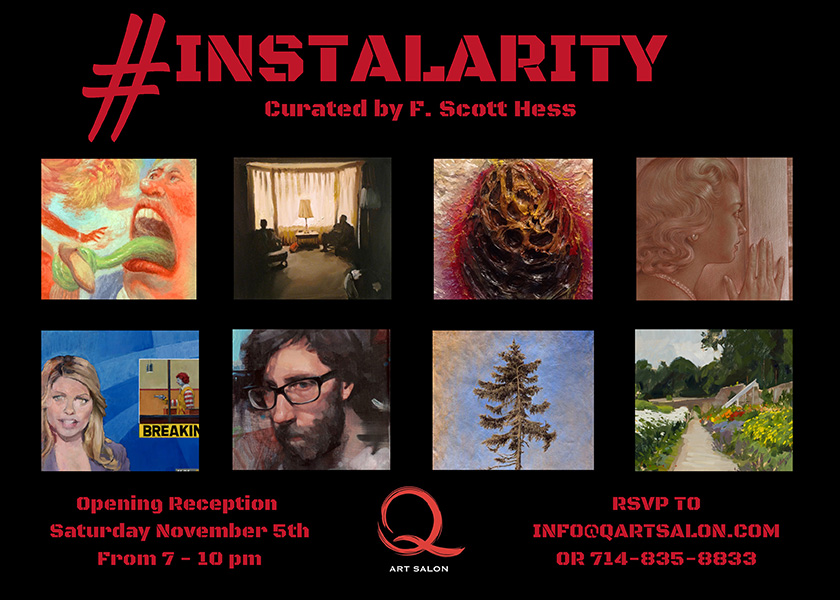 #INSTALARITY

Curated by F. Scott Hess

BREAKIN

Opening Reception
Saturday November 5th
From 7 - 10 pm

Q
ART SALON

RSVP TO
INFO@QARTSALON.COM
OR 714-835-8833